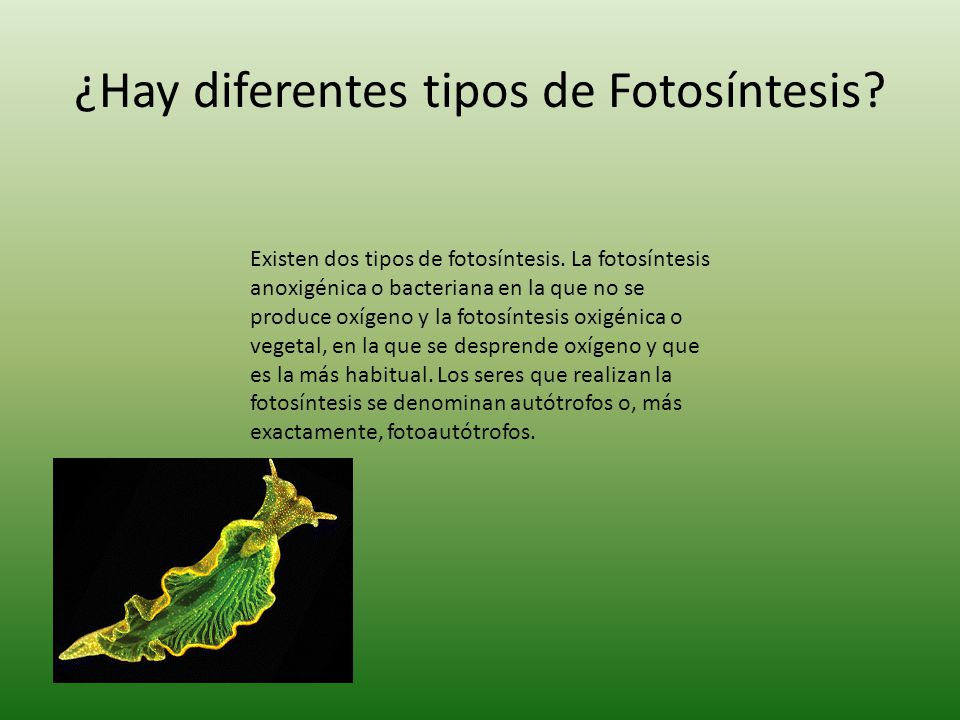 ¿Hay diferentes tipos de Fotosíntesis?

Existen dos tipos de fotosíntesis. La fotosíntesis anoxigénica o bacteriana en la que no se produce oxígeno y la fotosíntesis oxigénica o vegetal, en la que se desprende oxígeno y que es la más habitual. Los seres que realizan la fotosíntesis se denominan autótrofos o, más exactamente, fotoautótrofos.